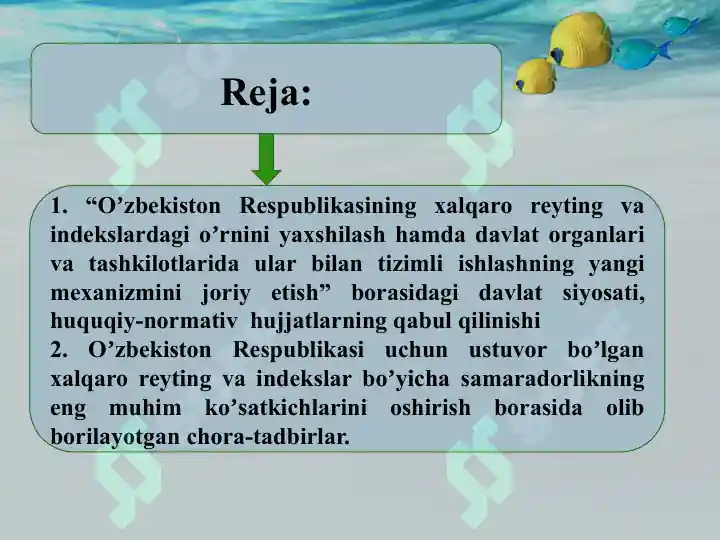 Reja:

1. “O’zbekiston Respublikasining xalqaro reyting va indekslardagi o’rnini yaxshilash hamda davlat organlari va tashkilotlarida ular bilan tizimli ishlashning yangi mexanizmini joriy etish” borasidagi davlat siyosati, huquqiy-normativ hujjatlarning qabul qilinishi
2. O’zbekiston Respublikasi uchun ustuvor bo’lgan xalqaro reyting va indekslar bo’yicha samaradorlikning eng muhim ko’satkichlarini oshirish borasida olib borilayotgan chora-tadbirlar.